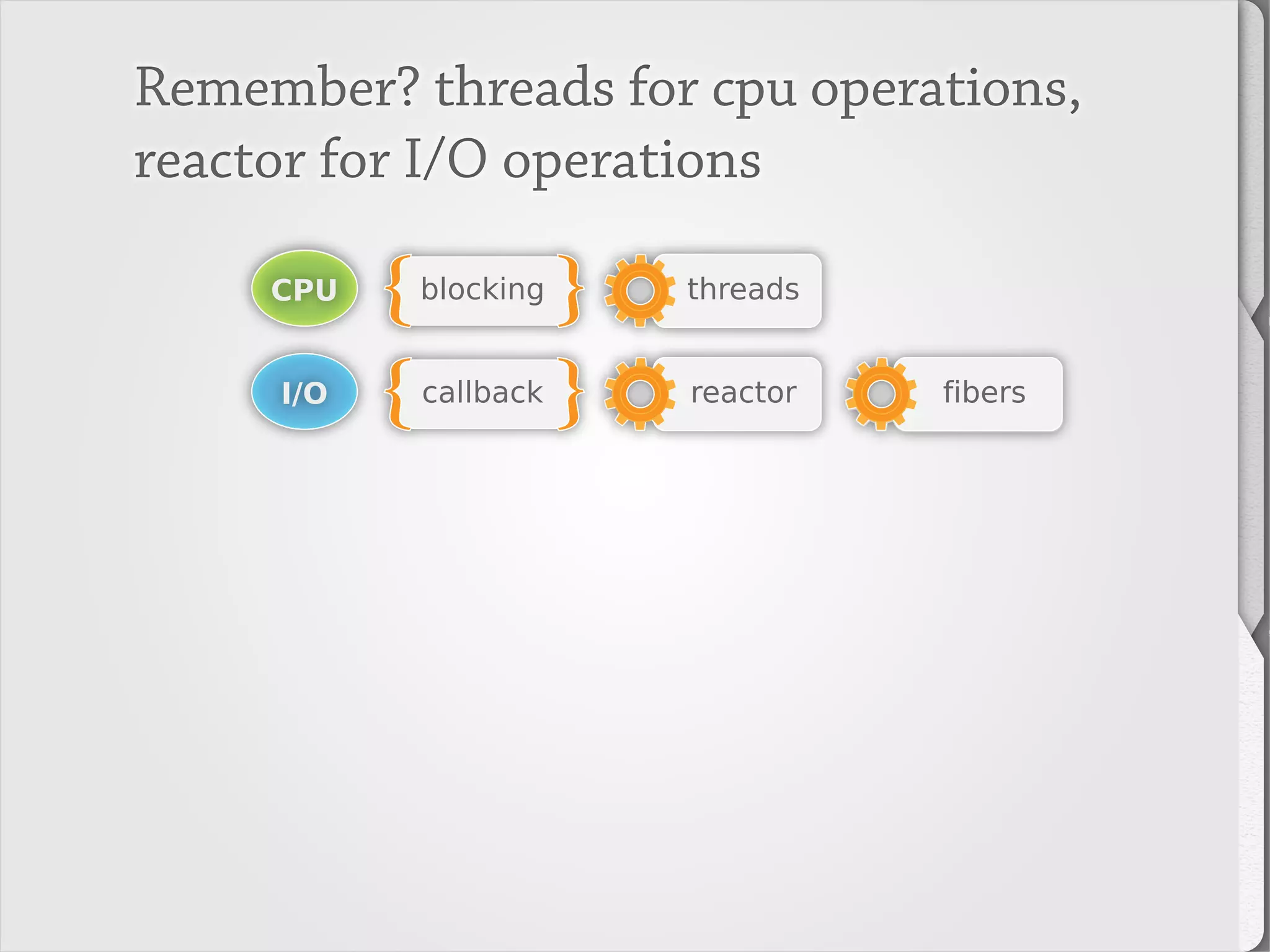 Remember? threads for cpu operations, reactor for I/O operations

CPU
blocking
threads

I/O
callback
reactor
fibers